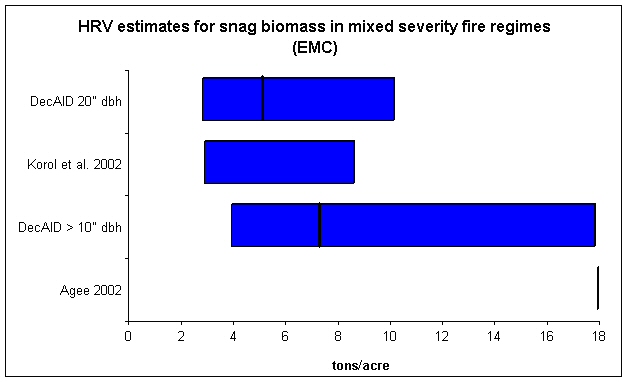 HRV estimates for snag biomass in mixed severity fire regimes (EMC)

DecAID 20" dbh

Korol et al. 2002

DecAID > 10" dbh

Agee 2002

0 2 4 6 8 10 12 14 16 18

tons/acre